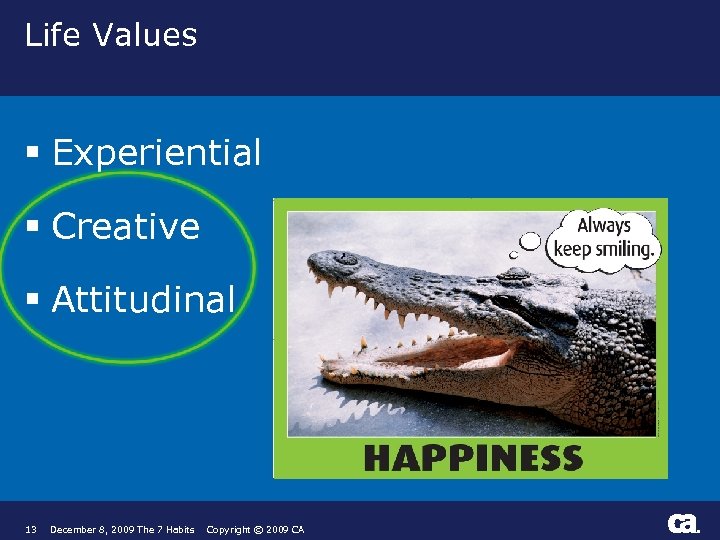 Life Values

▪ Experiential

▪ Creative

▪ Attitudinal

Always keep smiling.

HAPPINESS

13 December 8, 2009 The 7 Habits Copyright © 2009 CA

ca.